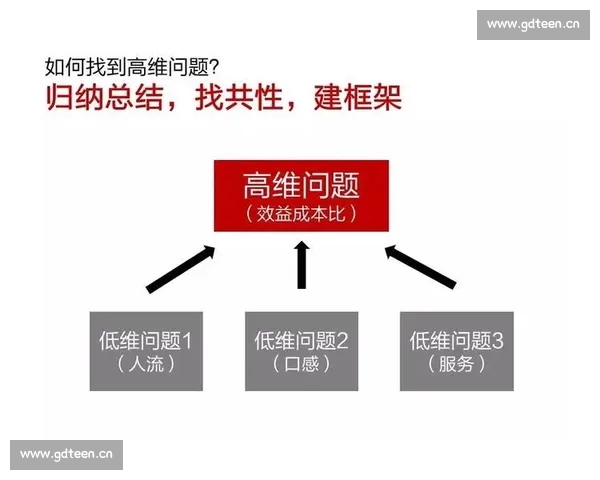 www.gdteen.cn

如何找到高维问题?
归纳总结，找共性，建框架

高维问题
（效益成本比）

低维问题1
（人流）

低维问题2
（口感）

低维问题3
（服务）

www.gdteen.cn